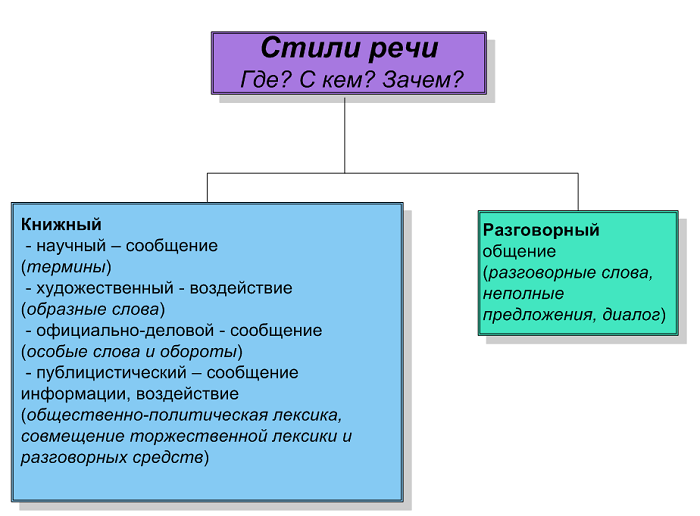 Стили речи
Где? С кем? Зачем?

Книжный
- научный – сообщение (термины)
- художественный - воздействие (образные слова)
- официально-деловой - сообщение (особые слова и обороты)
- публицистический – сообщение информации, воздействие (общественно-политическая лексика, совмещение торжественной лексики и разговорных средств)

Разговорный
общение (разговорные слова, неполные предложения, диалог)